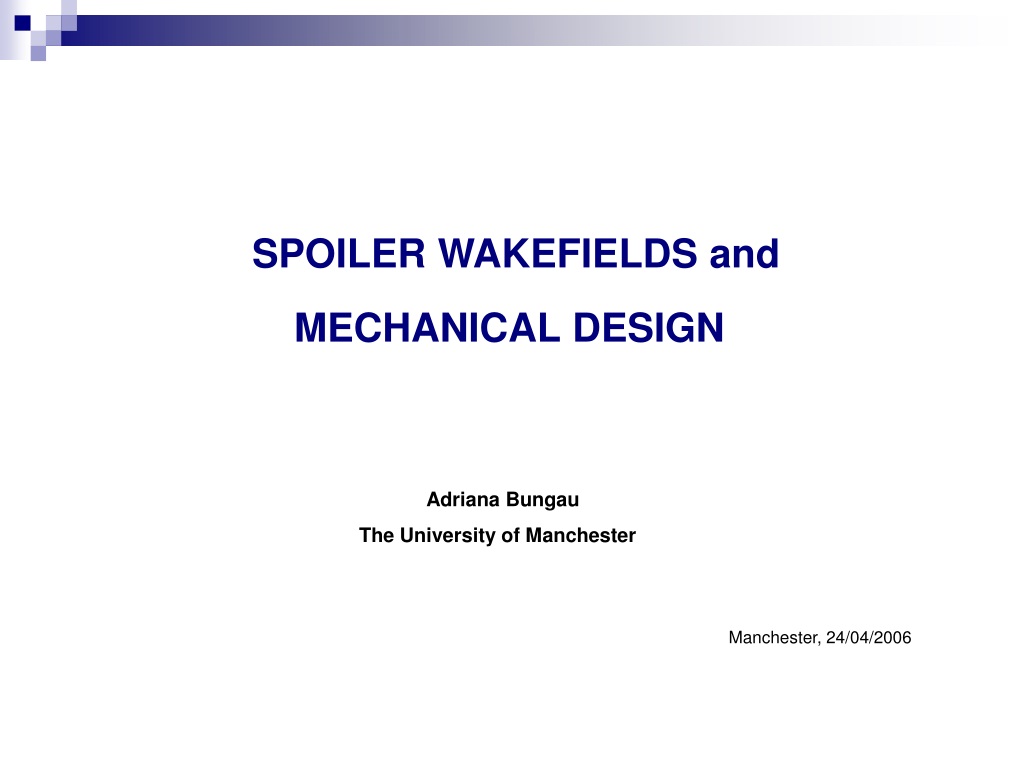 SPOILER WAKEFIELDS and
MECHANICAL DESIGN

Adriana Bungau
The University of Manchester

Manchester, 24/04/2006